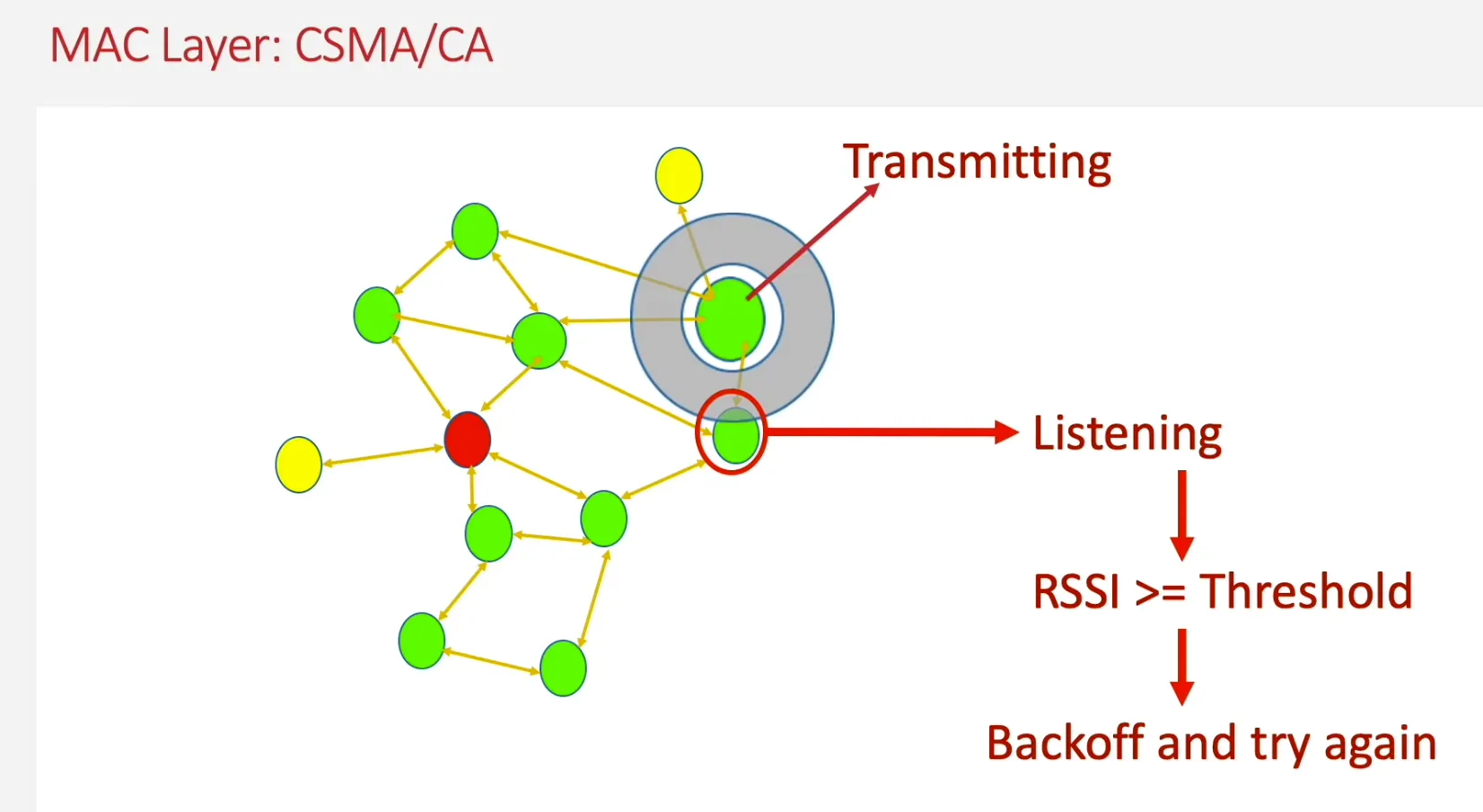 MAC Layer: CSMA/CA

Transmitting

Listening

RSSI >= Threshold

Backoff and try again